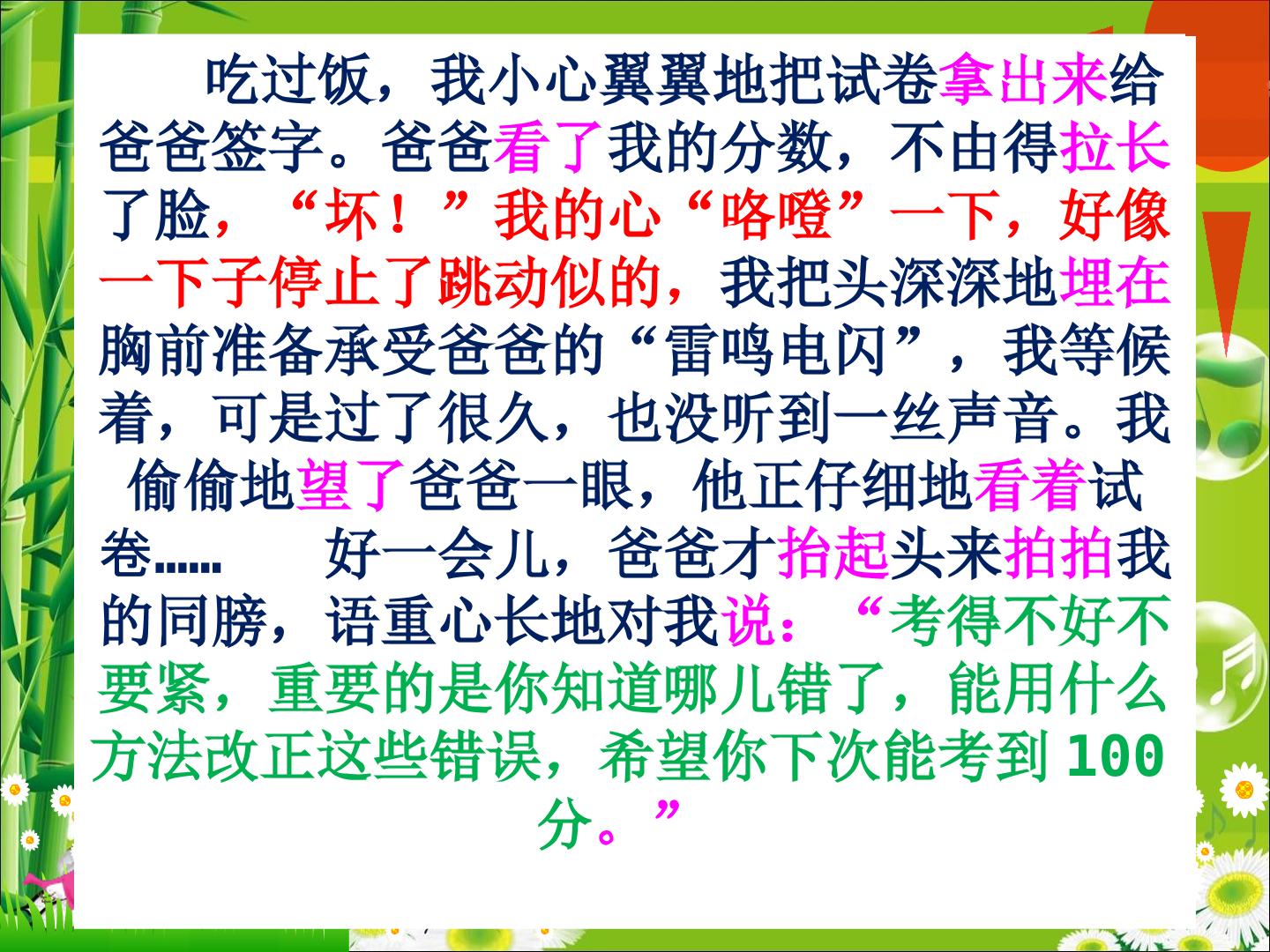 吃过饭，我小心翼翼地把试卷拿出来给爸爸签字。爸爸看了我的分数，不由得拉长了脸，“坏！”我的心“咯噔”一下，好像一下子停止了跳动似的，我把头深深地埋在胸前准备承受爸爸的“雷鸣电闪”，我等候着，可是过了很久，也没听到一丝声音。我偷偷地望了爸爸一眼，他正仔细地看着试卷…… 好一会儿，爸爸才抬起头来拍拍我的同膀，语重心长地对我说：“考得不好不要紧，重要的是你知道哪儿错了，能用什么方法改正这些错误，希望你下次能考到100分。”